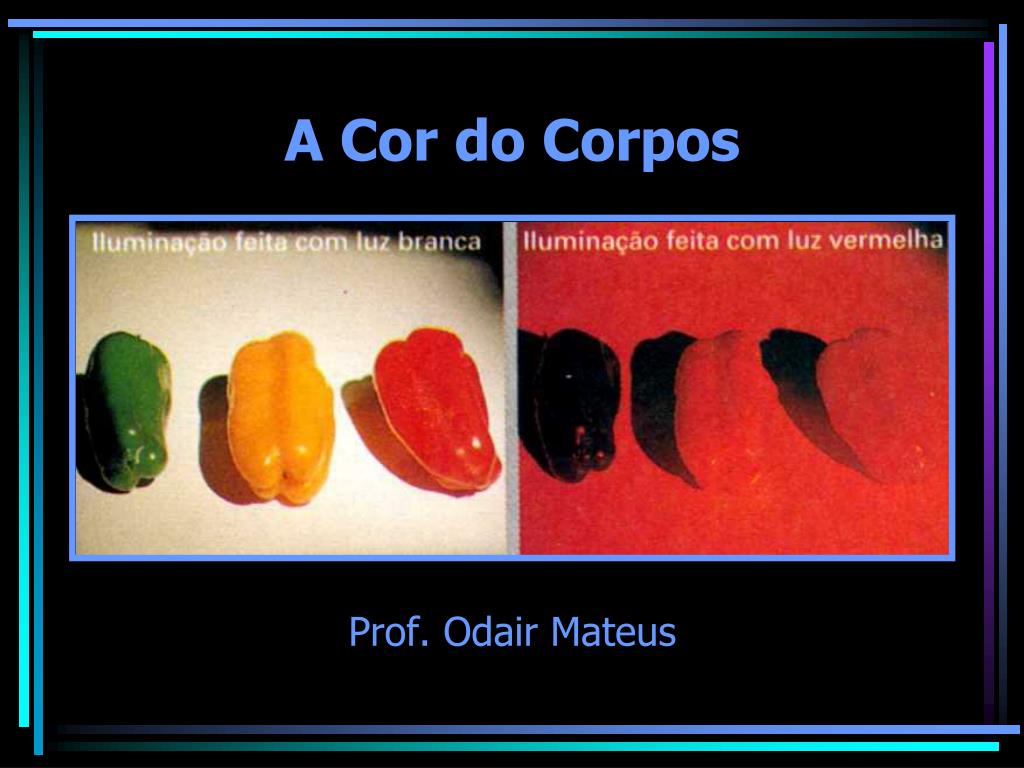 A Cor do Corpos

Iluminação feita com luz branca

Iluminação feita com luz vermelha

Prof. Odair Mateus